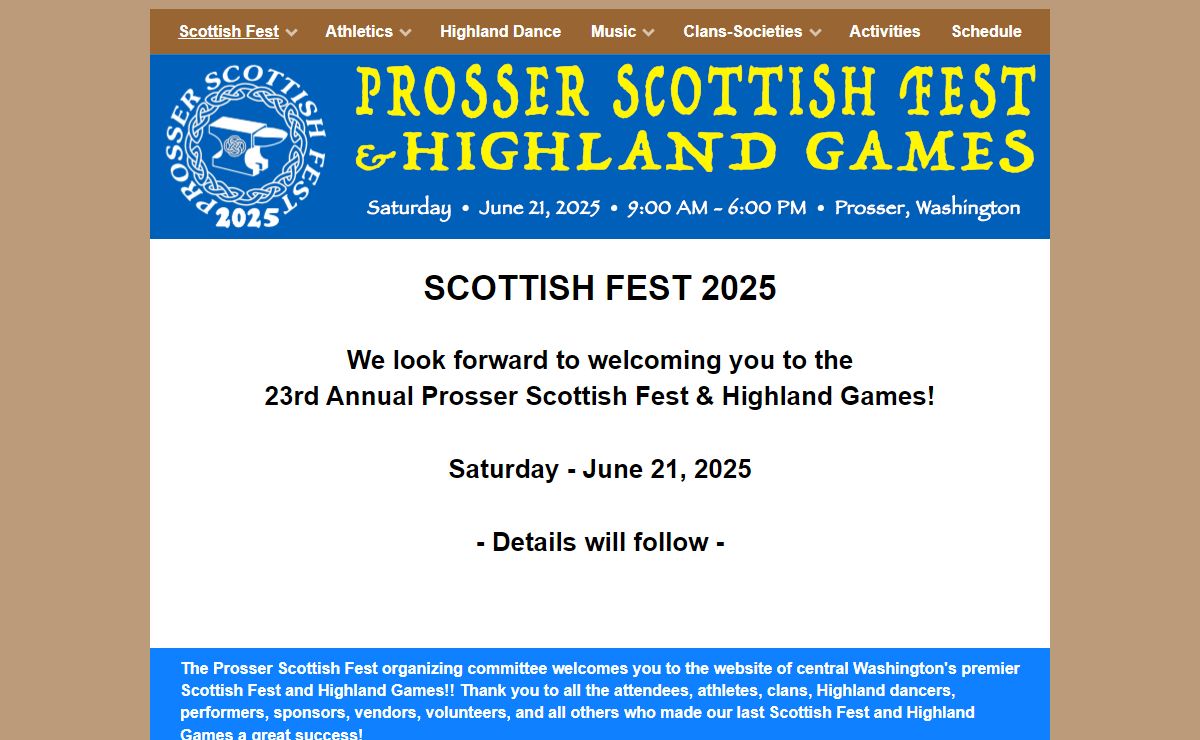 Scottish Fest Athletics Highland Dance Music Clans-Societies Activities Schedule

PROSSER SCOTTISH FEST 2025

PROSSER SCOTTISH FEST & HIGHLAND GAMES

Saturday • June 21, 2025 • 9:00 AM - 6:00 PM • Prosser, Washington

SCOTTISH FEST 2025

We look forward to welcoming you to the 23rd Annual Prosser Scottish Fest & Highland Games!

Saturday - June 21, 2025

- Details will follow -

The Prosser Scottish Fest organizing committee welcomes you to the website of central Washington's premier Scottish Fest and Highland Games!! Thank you to all the attendees, athletes, clans, Highland dancers, performers, sponsors, vendors, volunteers, and all others who made our last Scottish Fest and Highland Games a great success!